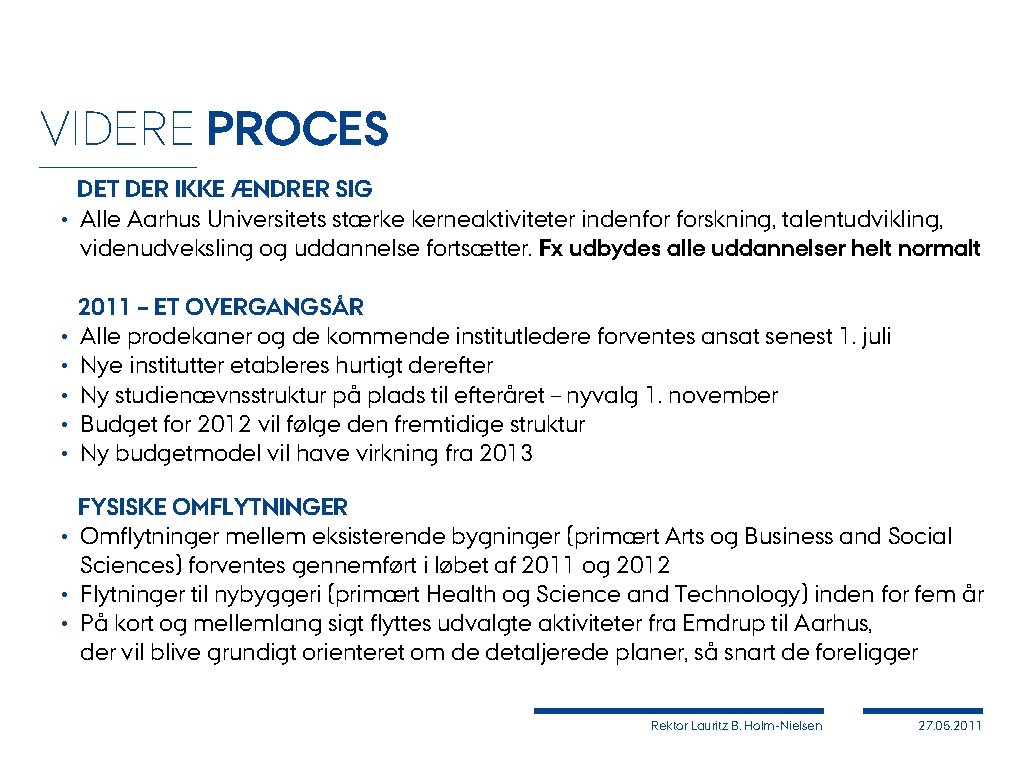 VIDERE PROCES

DET DER IKKE ÆNDRER SIG
• Alle Aarhus Universitets stærke kerneaktiviteter indenfor forskning, talentudvikling, videnudveksling og uddannelse fortsætter. Fx udbydes alle uddannelser helt normalt

2011 – ET OVERGANGSÅR
• Alle prodekaner og de kommende institutledere forventes ansat senest 1. juli
• Nye institutter etableres hurtigt derefter
• Ny studienævnsstruktur på plads til efteråret – nyvalg 1. november
• Budget for 2012 vil følge den fremtidige struktur
• Ny budgetmodel vil have virkning fra 2013

FYSISKE OMFLYTNINGER
• Omflytninger mellem eksisterende bygninger (primært Arts og Business and Social Sciences) forventes gennemført i løbet af 2011 og 2012
• Flytninger til nybyggeri (primært Health og Science and Technology) inden for fem år
• På kort og mellemlang sigt flyttes udvalgte aktiviteter fra Emdrup til Aarhus, der vil blive grundigt orienteret om de detaljerede planer, så snart de foreligger

Rektor Lauritz B. Holm-Nielsen

27.05.2011